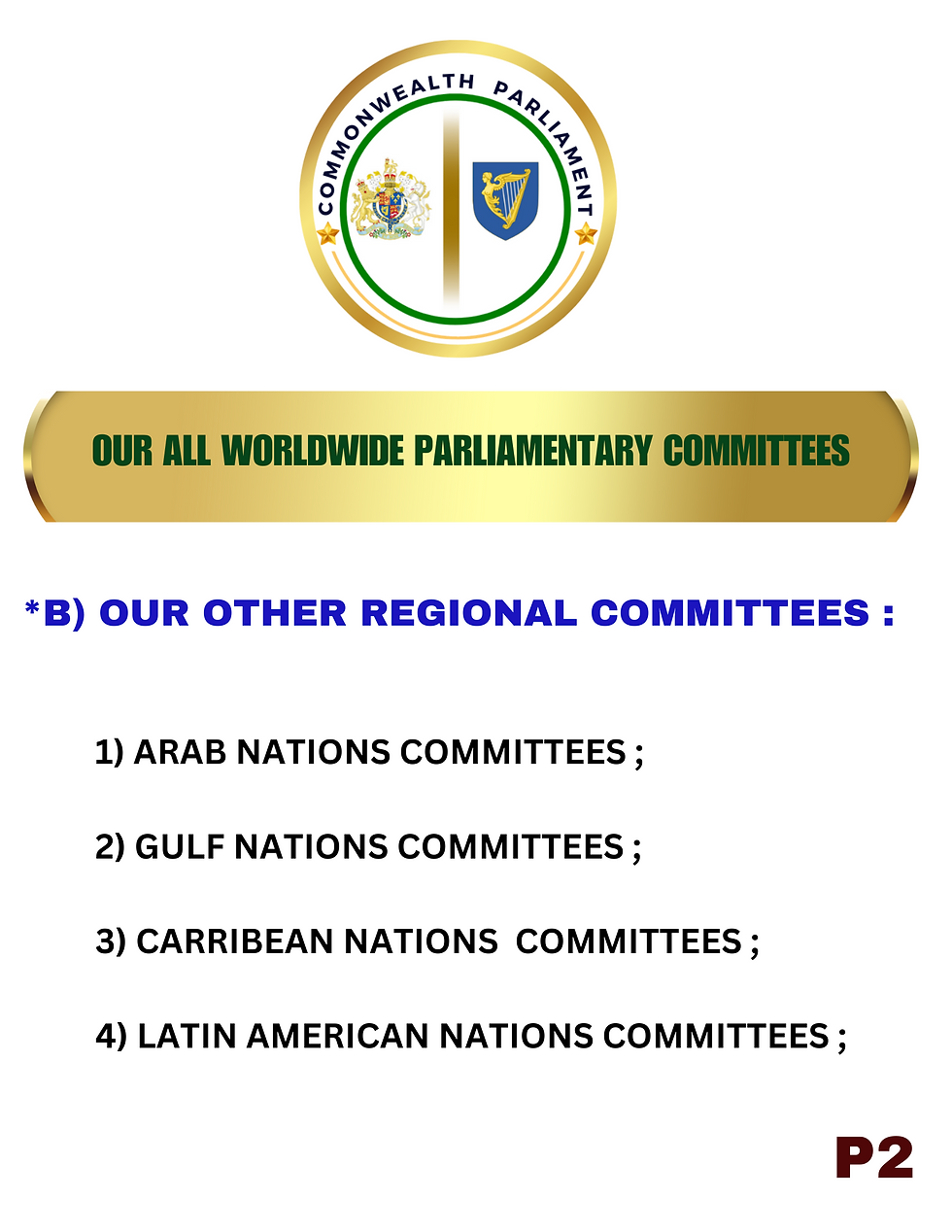 COMMONWEALTH PARLIAMENT

OUR ALL WORLDWIDE PARLIAMENTARY COMMITTEES

*B) OUR OTHER REGIONAL COMMITTEES :

1) ARAB NATIONS COMMITTEES ;

2) GULF NATIONS COMMITTEES ;

3) CARRIBEAN NATIONS COMMITTEES ;

4) LATIN AMERICAN NATIONS COMMITTEES ;

P2